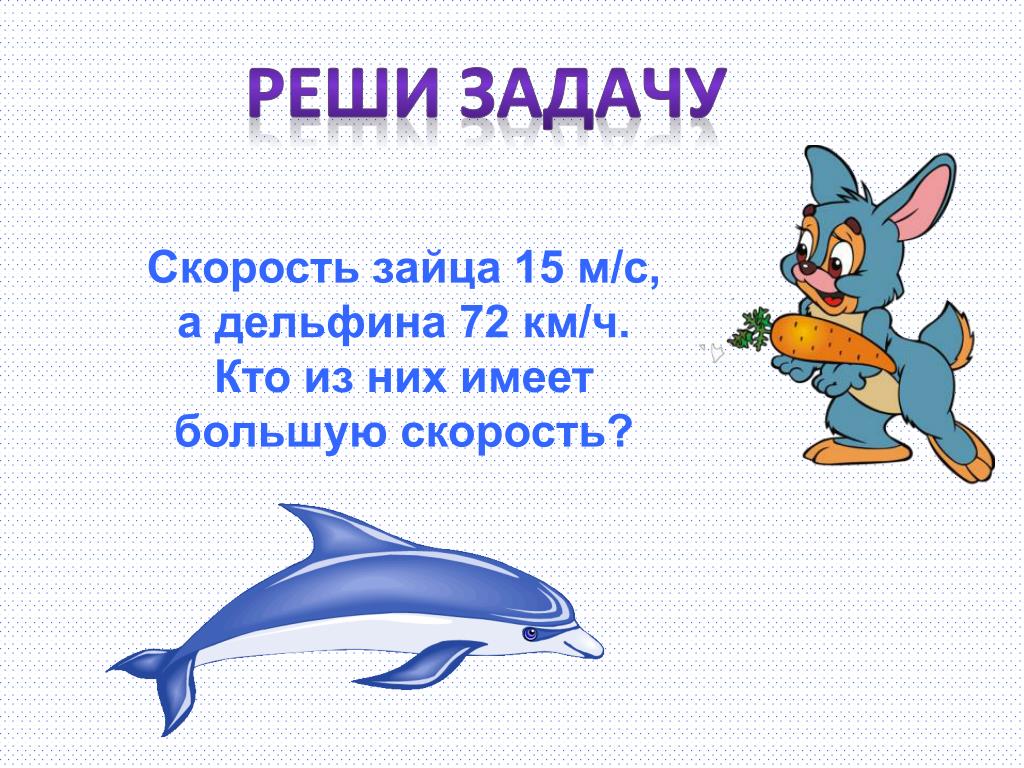 РЕШИ ЗАДАЧУ

Скорость зайца 15 м/с, а дельфина 72 км/ч. Кто из них имеет большую скорость?